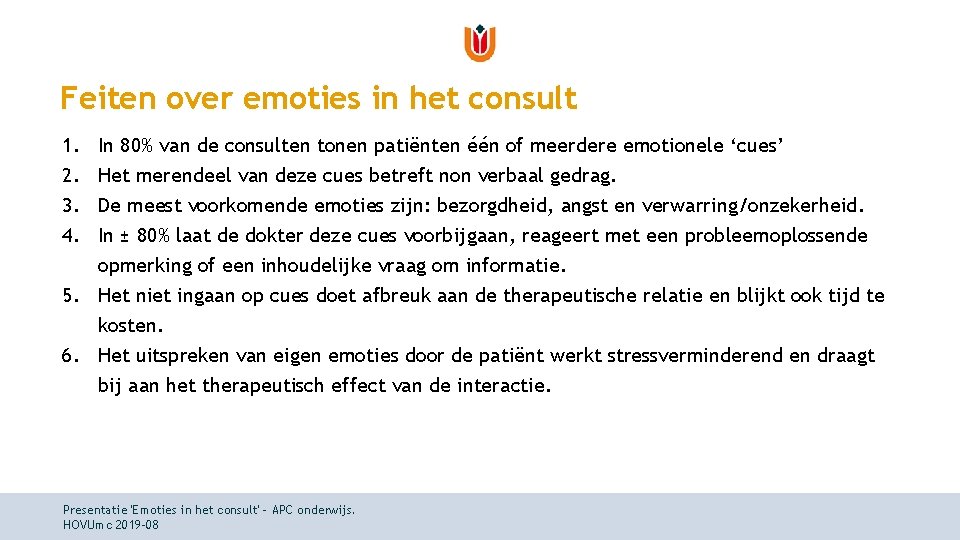 Feiten over emoties in het consult

1. In 80% van de consulten tonen patiënten één of meerdere emotionele ‘cues’
2. Het merendeel van deze cues betreft non verbaal gedrag.
3. De meest voorkomende emoties zijn: bezorgdheid, angst en verwarring/onzekerheid.
4. In ± 80% laat de dokter deze cues voorbijgaan, reageert met een probleemoplossende opmerking of een inhoudelijke vraag om informatie.
5. Het niet ingaan op cues doet afbreuk aan de therapeutische relatie en blijkt ook tijd te kosten.
6. Het uitspreken van eigen emoties door de patiënt werkt stressverminderend en draagt bij aan het therapeutisch effect van de interactie.

Presentatie 'Emoties in het consult' – APC onderwijs.
HOVUmc 2019-08